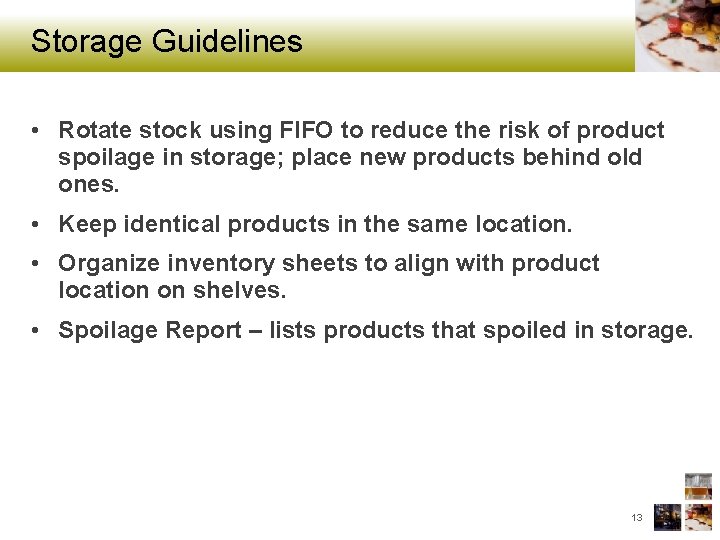 Storage Guidelines

• Rotate stock using FIFO to reduce the risk of product spoilage in storage; place new products behind old ones.

• Keep identical products in the same location.

• Organize inventory sheets to align with product location on shelves.

• Spoilage Report – lists products that spoiled in storage.

13